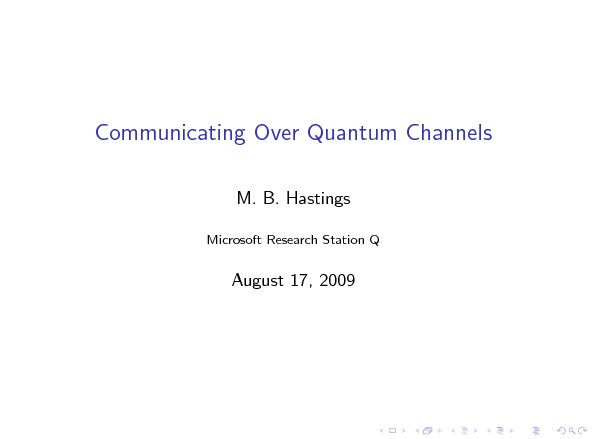 Communicating Over Quantum Channels

M. B. Hastings

Microsoft Research Station Q

August 17, 2009